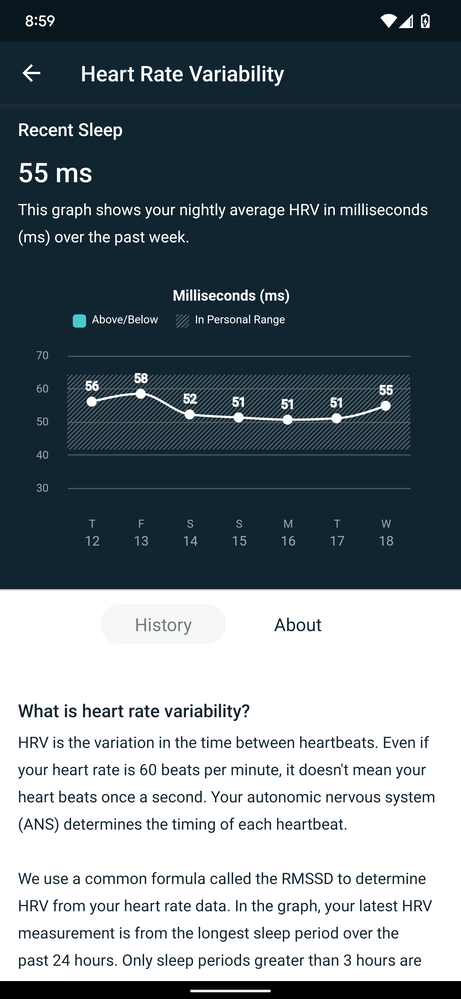 8:59

Heart Rate Variability

Recent Sleep

55 ms

This graph shows your nightly average HRV in milliseconds (ms) over the past week.

Milliseconds (ms)

Above/Below In Personal Range

70
60
50
40
30

56 58 52 51 51 51 55

T 12
F 13
S 14
S 15
M 16
T 17
W 18

History About

What is heart rate variability?

HRV is the variation in the time between heartbeats. Even if your heart rate is 60 beats per minute, it doesn't mean your heart beats once a second. Your autonomic nervous system (ANS) determines the timing of each heartbeat.

We use a common formula called the RMSSD to determine HRV from your heart rate data. In the graph, your latest HRV measurement is from the longest sleep period over the past 24 hours. Only sleep periods greater than 3 hours are